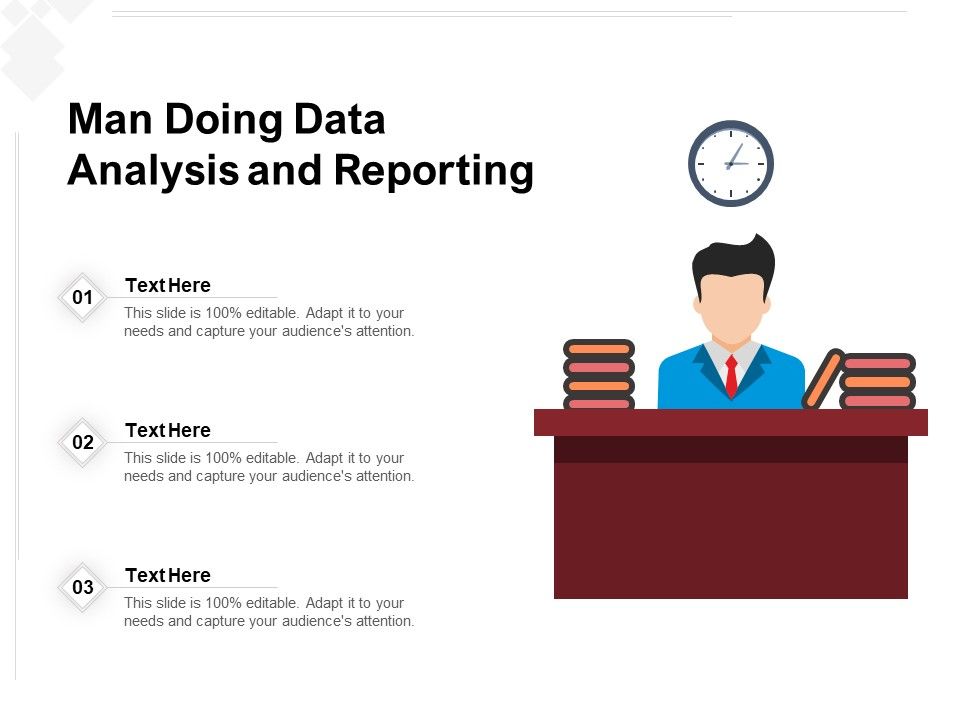 Man Doing Data Analysis and Reporting

01

Text Here

This slide is 100% editable. Adapt it to your needs and capture your audience's attention.

02

Text Here

This slide is 100% editable. Adapt it to your needs and capture your audience's attention.

03

Text Here

This slide is 100% editable. Adapt it to your needs and capture your audience's attention.